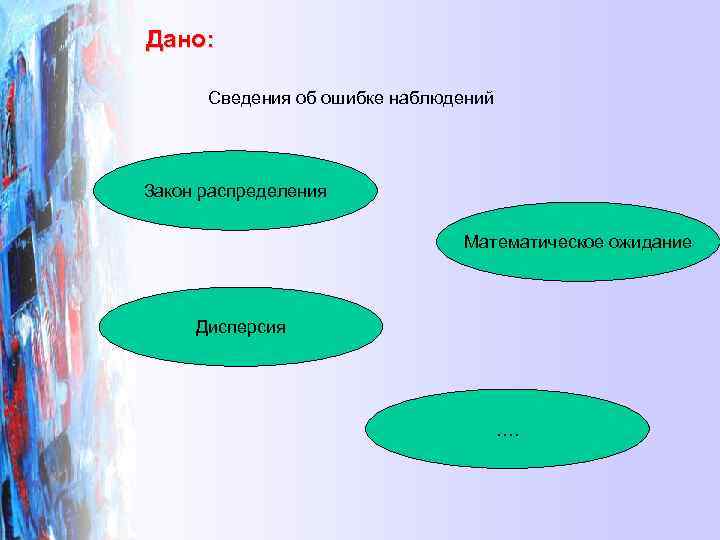 Дано:

Сведения об ошибке наблюдений

Закон распределения

Математическое ожидание

Дисперсия

….